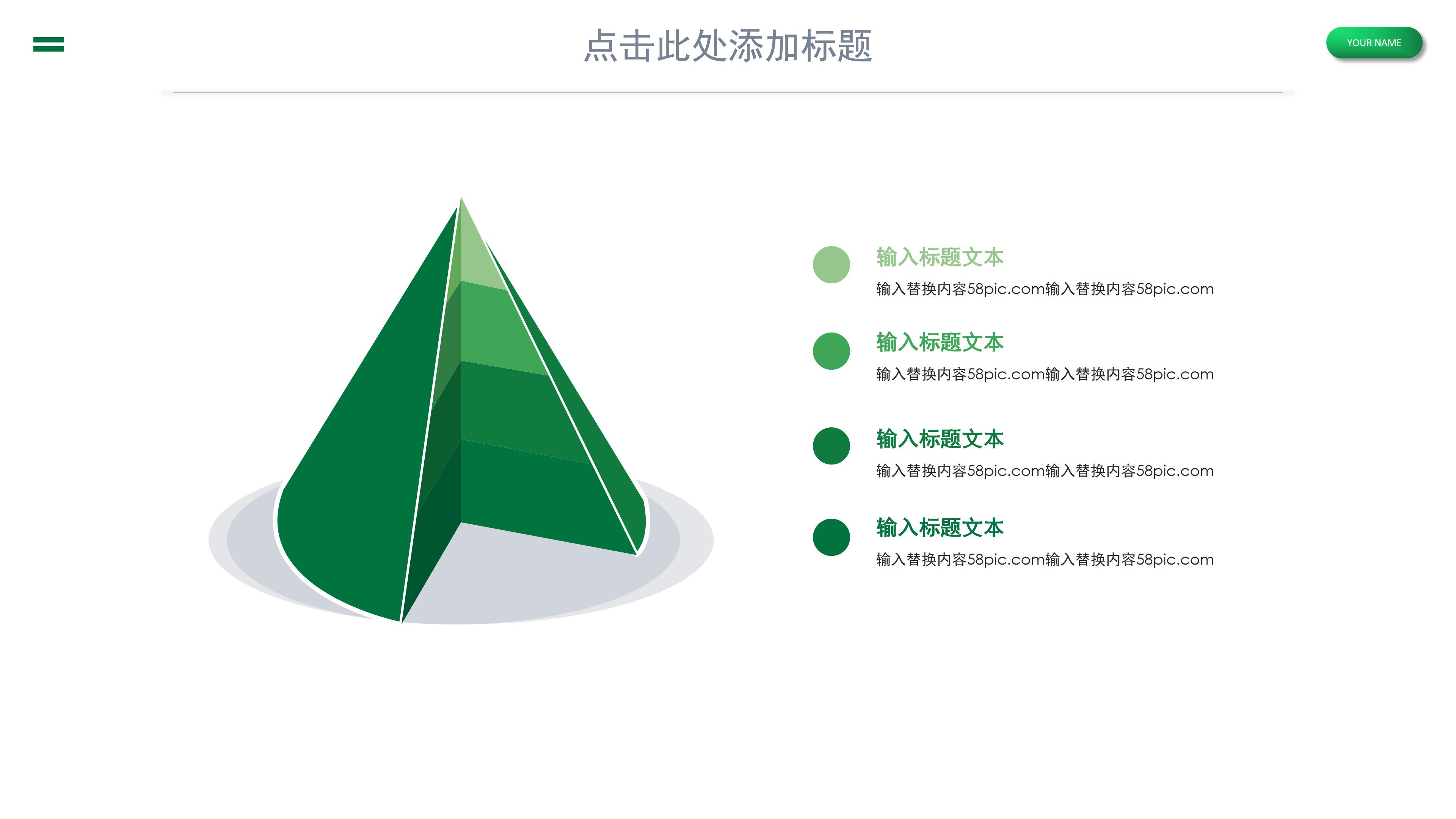 点击此处添加标题

YOUR NAME

输入标题文本

输入替换内容58pic.com输入替换内容58pic.com

输入标题文本

输入替换内容58pic.com输入替换内容58pic.com

输入标题文本

输入替换内容58pic.com输入替换内容58pic.com

输入标题文本

输入替换内容58pic.com输入替换内容58pic.com